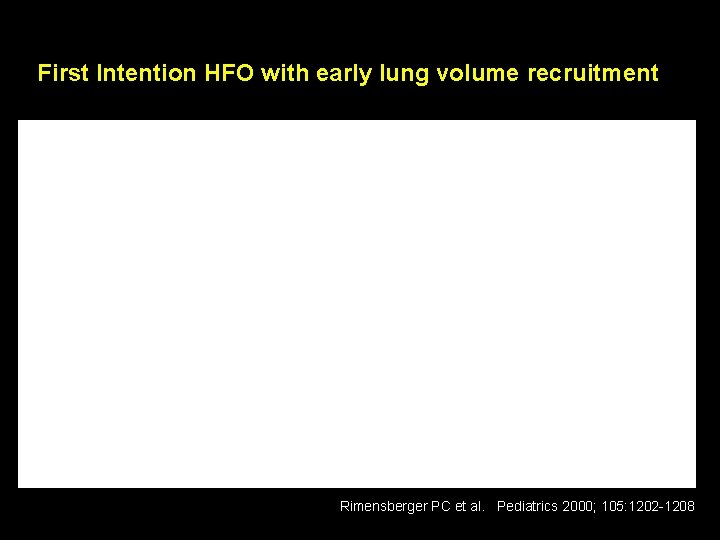 First Intention HFO with early lung volume recruitment

Rimensberger PC et al. Pediatrics 2000; 105:1202-1208